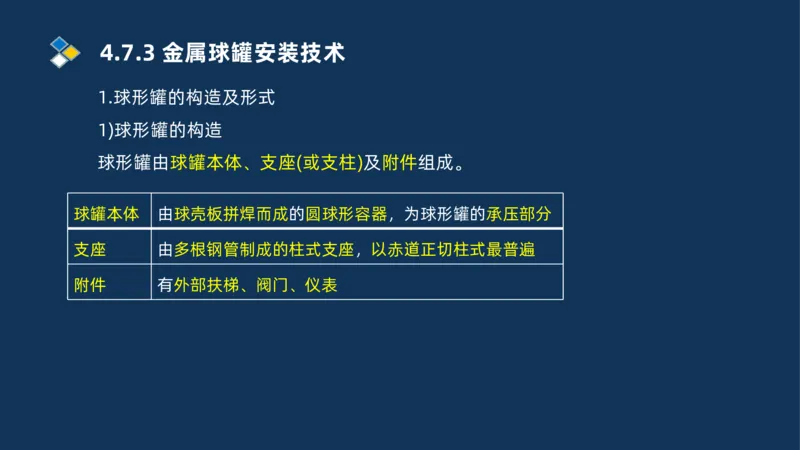 4.7.3 金属球罐安装技术

1.球形罐的构造及形式

1)球形罐的构造

球形罐由球罐本体、支座(或支柱)及附件组成。

| 球罐本体 | 由球壳板拼焊而成的圆球形容器，为球形罐的承压部分 |
|---|---|
| 支座 | 由多根钢管制成的柱式支座，以赤道正切柱式最普遍 |
| 附件 | 有外部扶梯、阀门、仪表 |